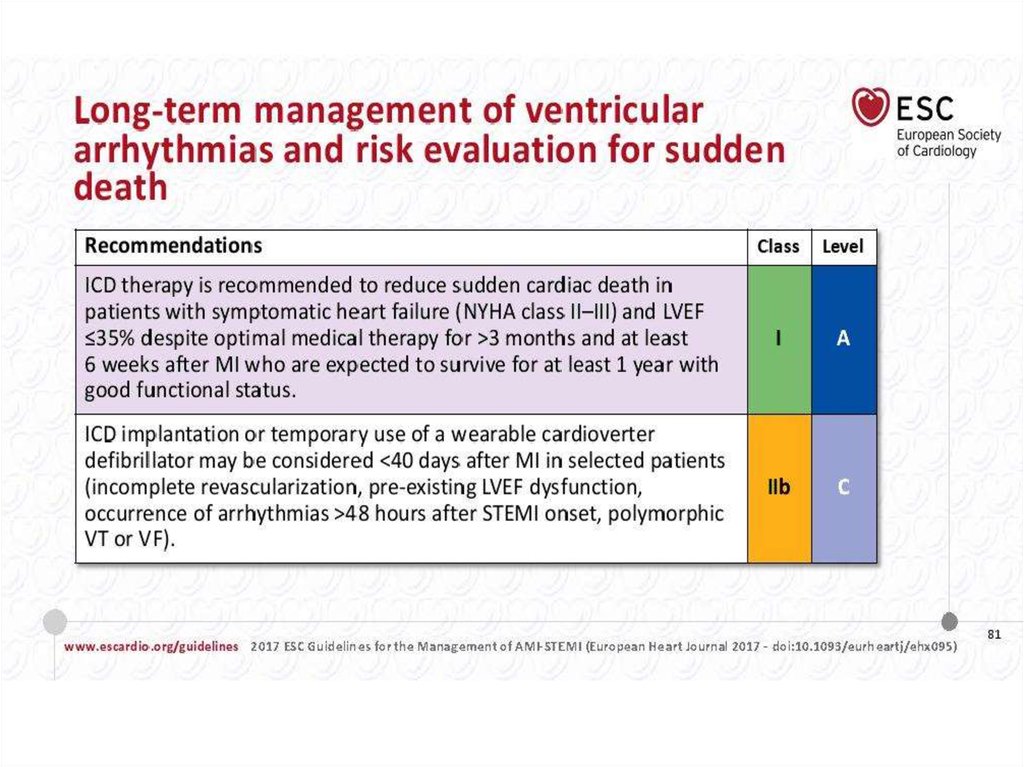 Long-term management of ventricular arrhythmias and risk evaluation for sudden death

ESC
European Society of Cardiology

| Recommendations | Class | Level |
|---|---|---|
| ICD therapy is recommended to reduce sudden cardiac death in patients with symptomatic heart failure (NYHA class II–III) and LVEF ≤35% despite optimal medical therapy for >3 months and at least 6 weeks after MI who are expected to survive for at least 1 year with good functional status. | I | A |
| ICD implantation or temporary use of a wearable cardioverter defibrillator may be considered <40 days after MI in selected patients (incomplete revascularization, pre-existing LVEF dysfunction, occurrence of arrhythmias >48 hours after STEMI onset, polymorphic VT or VF). | IIb | C |

81

www.escardio.org/guidelines 2017 ESC Guidelines for the Management of AMI-STEMI (European Heart Journal 2017 - doi:10.1093/eurheartj/ehx095)